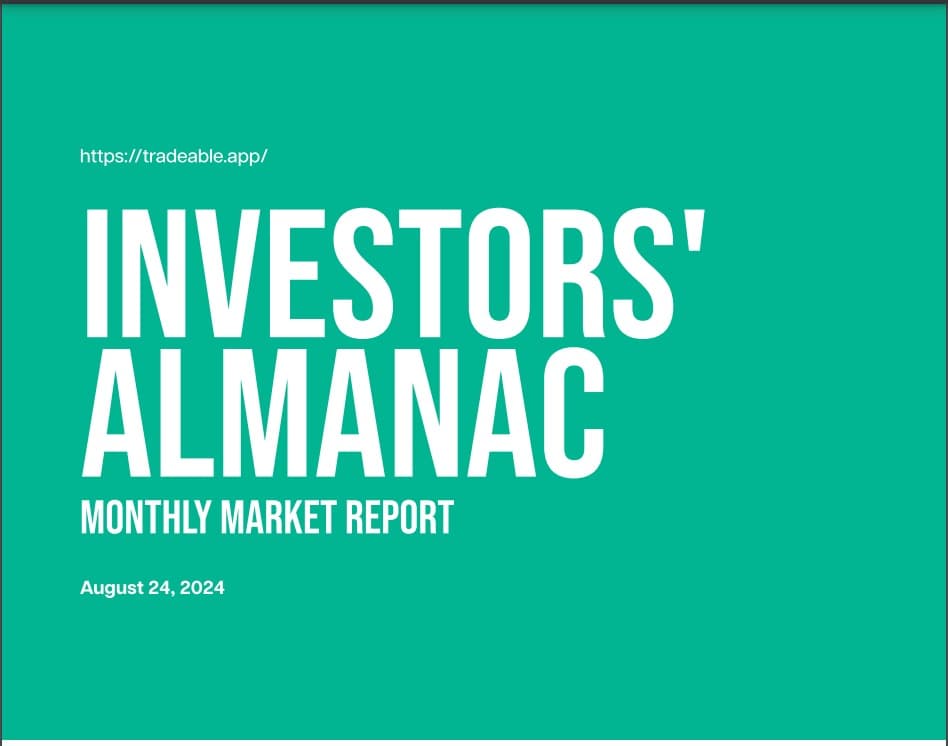 https://tradeable.app/

INVESTORS' ALMANAC

MONTHLY MARKET REPORT

August 24, 2024